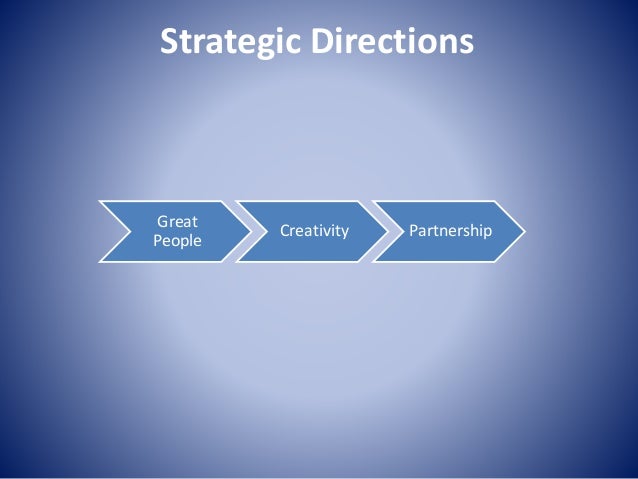 Strategic Directions

Great People

Creativity

Partnership